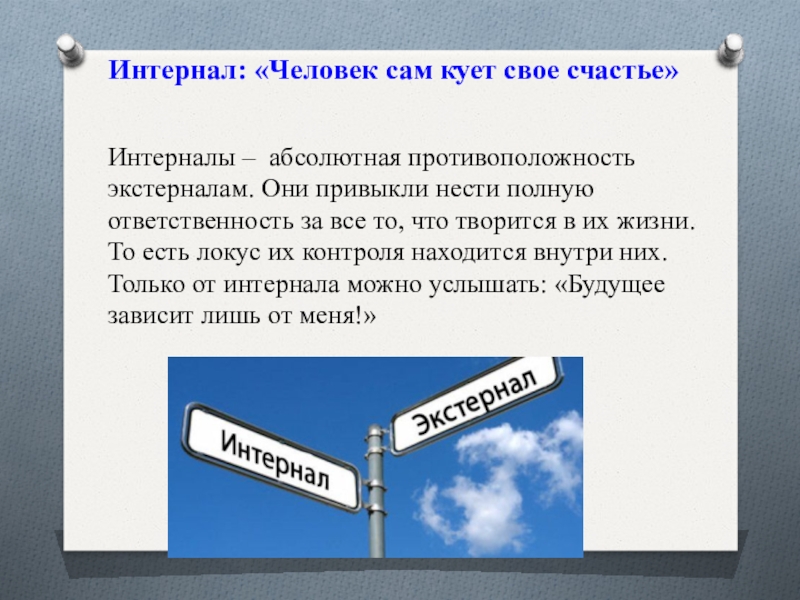 Интернал: «Человек сам кует свое счастье»

Интерналы – абсолютная противоположность экстерналам. Они привыкли нести полную ответственность за все то, что творится в их жизни. То есть локус их контроля находится внутри них. Только от интернала можно услышать: «Будущее зависит лишь от меня!»

Интернал

Экстернал